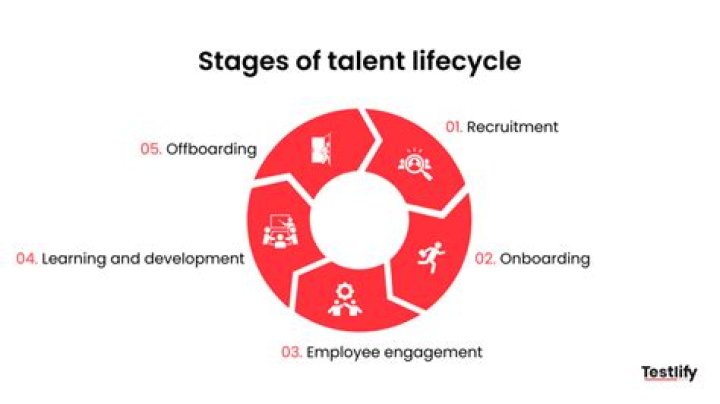 Stages of talent lifecycle

01. Recruitment

02. Onboarding

03. Employee engagement

04. Learning and development

05. Offboarding

Testlify